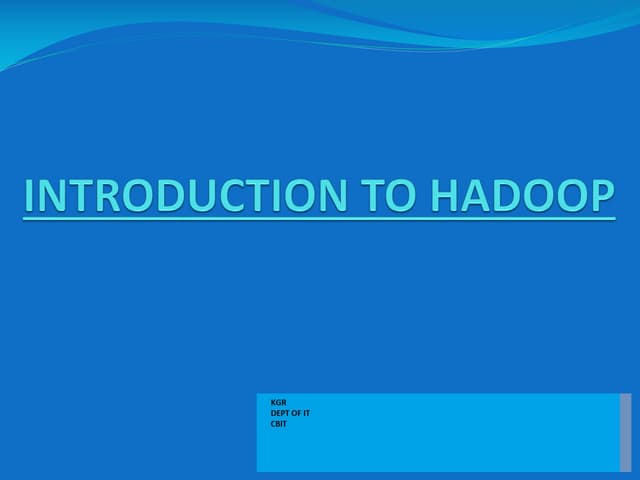 INTRODUCTION TO HADOOP

KGR
DEPT OF IT
CBIT